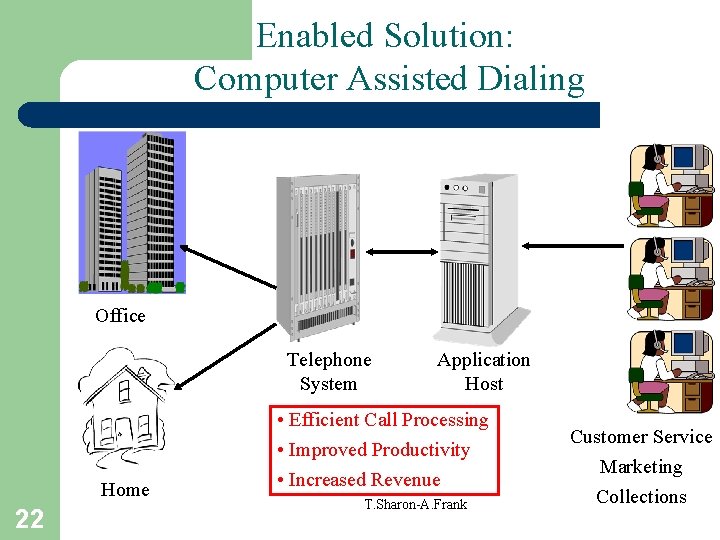 Enabled Solution:
Computer Assisted Dialing

Office

Home

Telephone System

Application Host

• Efficient Call Processing
• Improved Productivity
• Increased Revenue

Customer Service
Marketing
Collections

T.Sharon-A.Frank

22